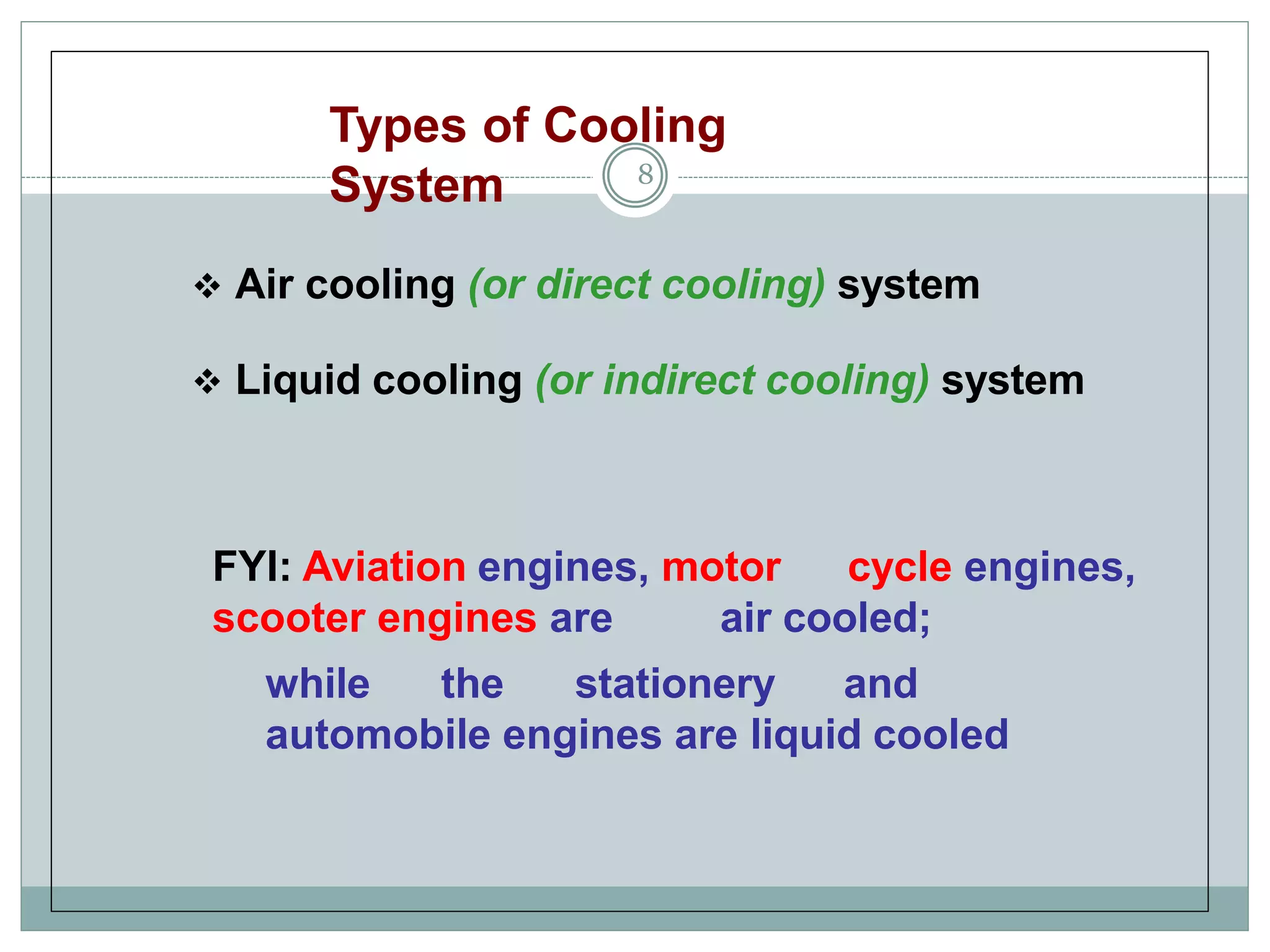 Types of Cooling System

8

❖ Air cooling (or direct cooling) system

❖ Liquid cooling (or indirect cooling) system

FYI: Aviation engines, motor cycle engines, scooter engines are air cooled;

while the stationery and automobile engines are liquid cooled